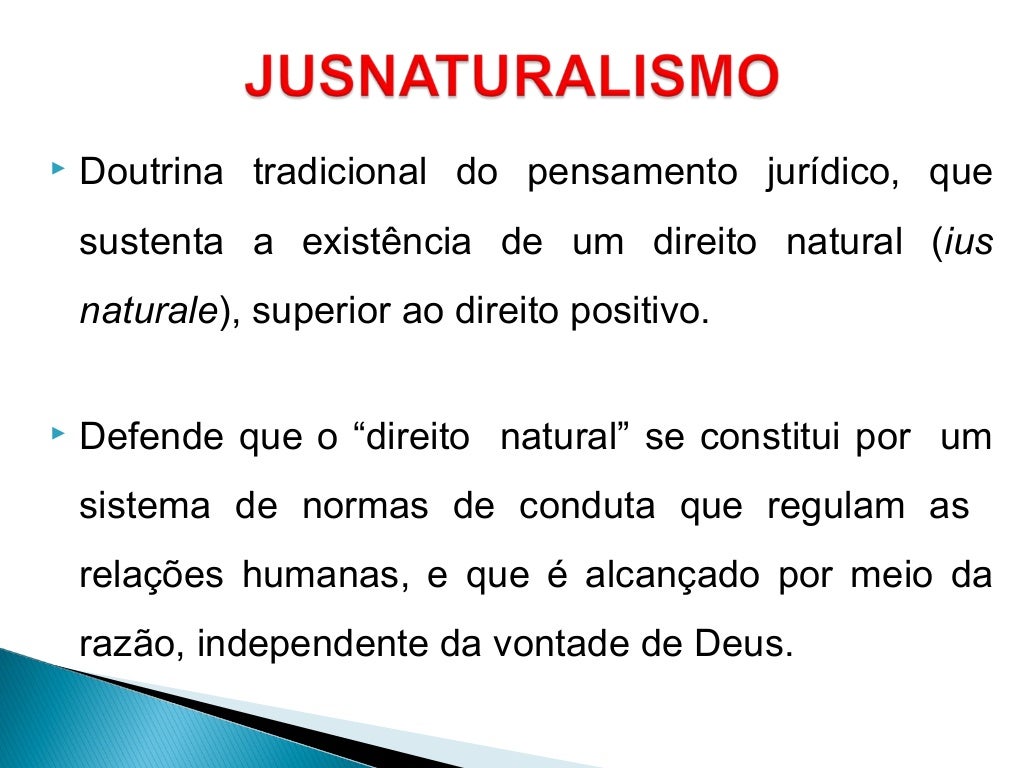 JUSNATURALISMO

Doutrina tradicional do pensamento jurídico, que sustenta a existência de um direito natural (ius naturale), superior ao direito positivo.

Defende que o “direito natural” se constitui por um sistema de normas de conduta que regulam as relações humanas, e que é alcançado por meio da razão, independente da vontade de Deus.